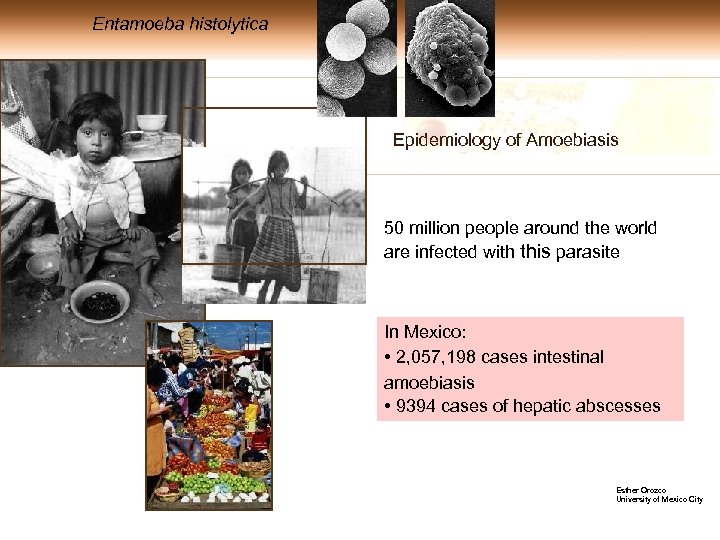 Entamoeba histolytica

Epidemiology of Amoebiasis

50 million people around the world are infected with this parasite

In Mexico:
• 2,057,198 cases intestinal amoebiasis
• 9394 cases of hepatic abscesses

Esther Orozco
University of Mexico City